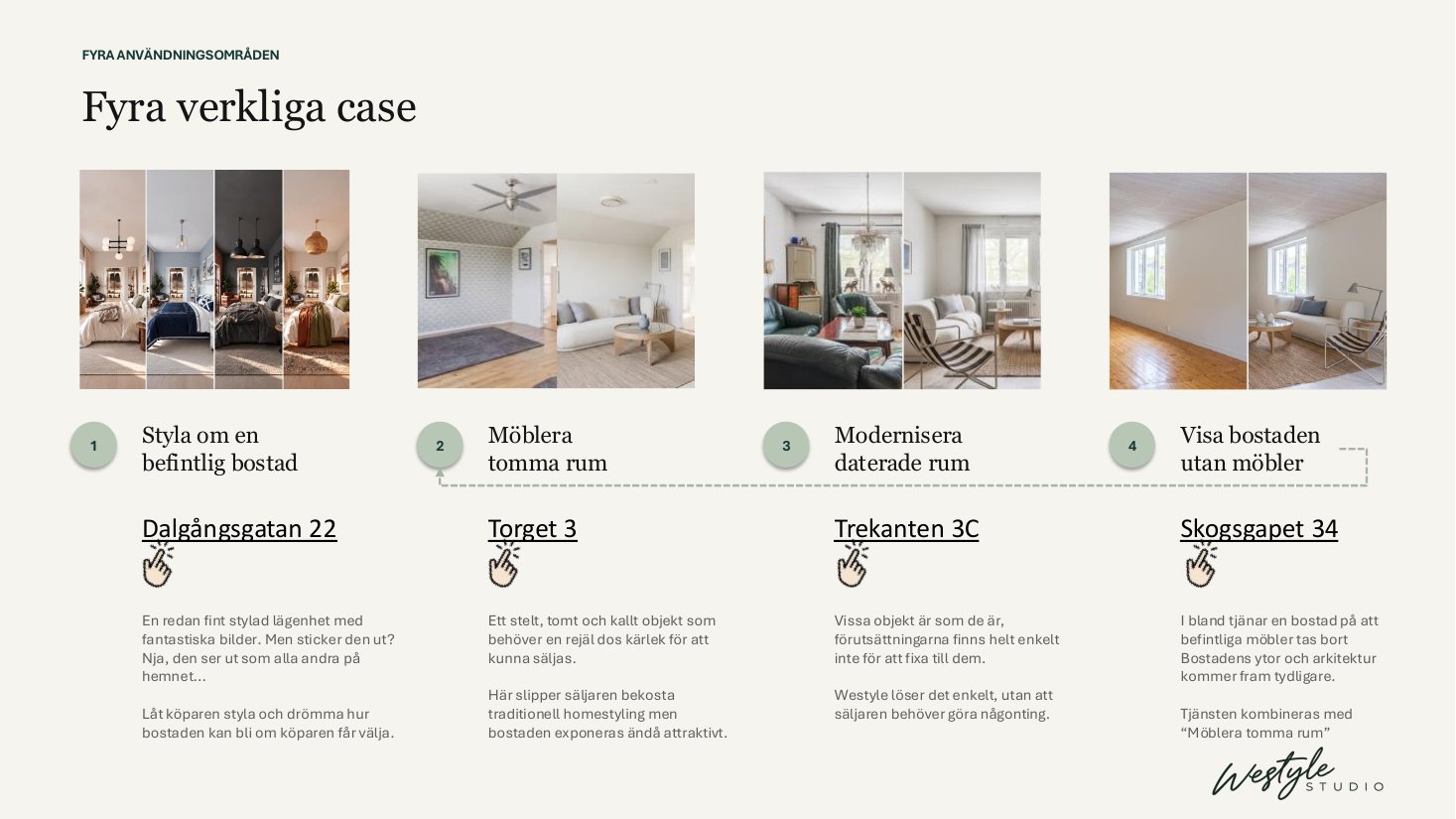 FYRA ANVÄNDNINGSOMRÅDEN

Fyra verkliga case

1

Styla om en befintlig bostad

Dalgångsgatan 22

En redan fint stylad lägenhet med fantastiska bilder. Men sticker den ut? Nja, den ser ut som alla andra på hemnet...

Låt köparen styla och drömma hur bostaden kan bli om köparen får välja.

2

Möblera tomma rum

Torget 3

Ett stelt, tomt och kallt objekt som behöver en rejäl dos kärlek för att kunna säljas.

Här slipper säljaren bekosta traditionell homestyling men bostaden exponeras ändå attraktivt.

3

Modernisera daterade rum

Trekanten 3C

Vissa objekt är som de är, förutsättningarna finns helt enkelt inte för att fixa till dem.

Westyle löser det enkelt, utan att säljaren behöver göra någonting.

4

Visa bostaden utan möbler

Skogsgapet 34

I bland tjänar en bostad på att befintliga möbler tas bort Bostadens ytor och arkitektur kommer fram tydligare.

Tjänsten kombineras med "Möblera tomma rum"

Westyle STUDIO